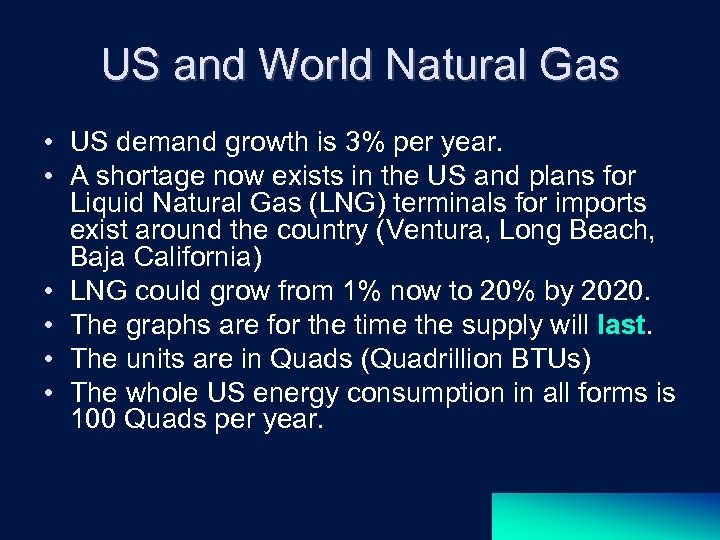 US and World Natural Gas

• US demand growth is 3% per year.
• A shortage now exists in the US and plans for Liquid Natural Gas (LNG) terminals for imports exist around the country (Ventura, Long Beach, Baja California)
• LNG could grow from 1% now to 20% by 2020.
• The graphs are for the time the supply will last.
• The units are in Quads (Quadrillion BTUs)
• The whole US energy consumption in all forms is 100 Quads per year.